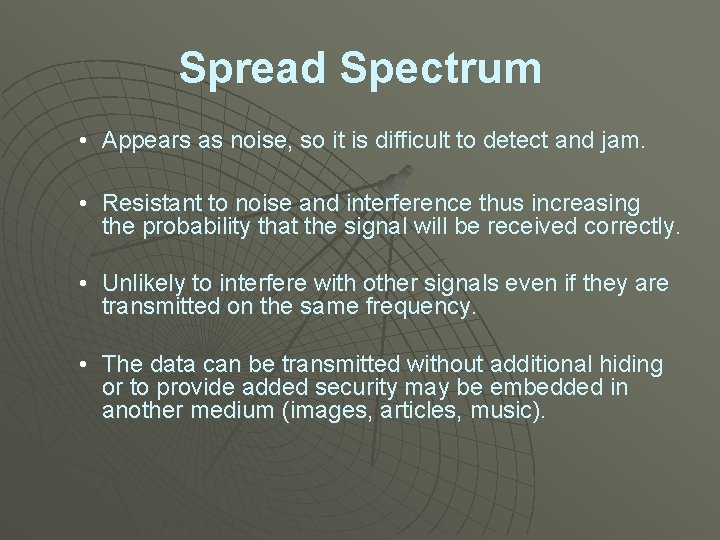 Spread Spectrum

• Appears as noise, so it is difficult to detect and jam.

• Resistant to noise and interference thus increasing the probability that the signal will be received correctly.

• Unlikely to interfere with other signals even if they are transmitted on the same frequency.

• The data can be transmitted without additional hiding or to provide added security may be embedded in another medium (images, articles, music).